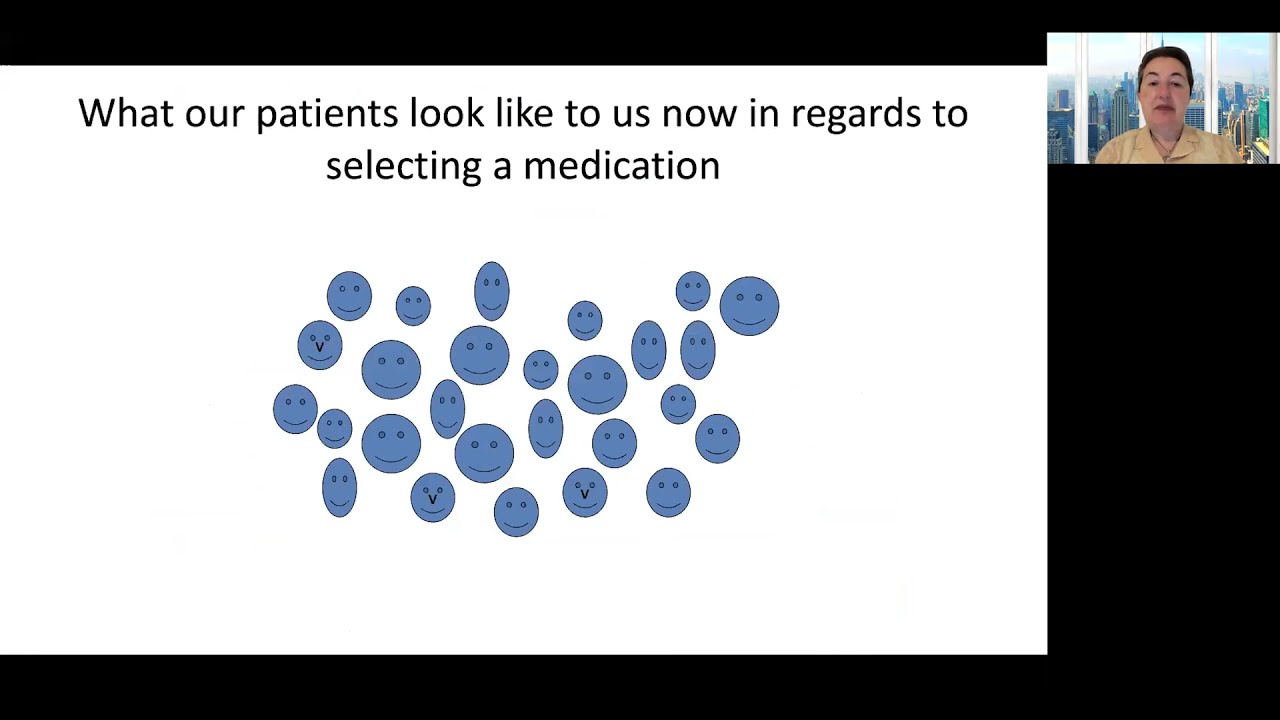 What our patients look like to us now in regards to selecting a medication